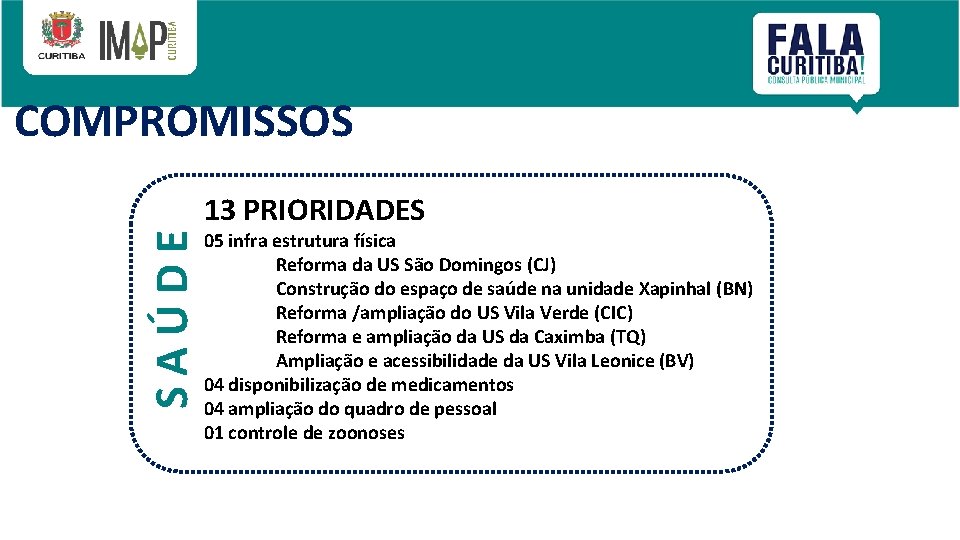 CURITIBA

IMAP CURITIBA

FALA CURITIBA!
CONSULTA PÚBLICA MUNICIPAL

COMPROMISSOS

SAÚDE

13 PRIORIDADES

05 infra estrutura física
Reforma da US São Domingos (CJ)
Construção do espaço de saúde na unidade Xapinhal (BN)
Reforma /ampliação do US Vila Verde (CIC)
Reforma e ampliação da US da Caximba (TQ)
Ampliação e acessibilidade da US Vila Leonice (BV)
04 disponibilização de medicamentos
04 ampliação do quadro de pessoal
01 controle de zoonoses